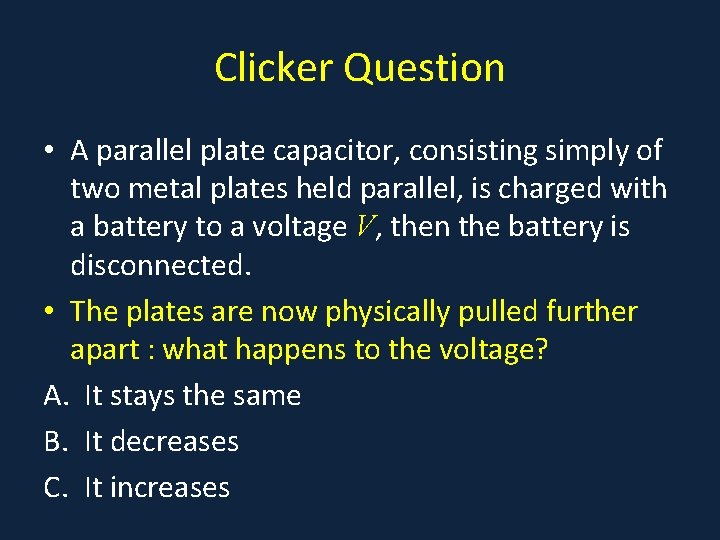 Clicker Question

• A parallel plate capacitor, consisting simply of two metal plates held parallel, is charged with a battery to a voltage $V$, then the battery is disconnected.

• The plates are now physically pulled further apart : what happens to the voltage?

A. It stays the same

B. It decreases

C. It increases